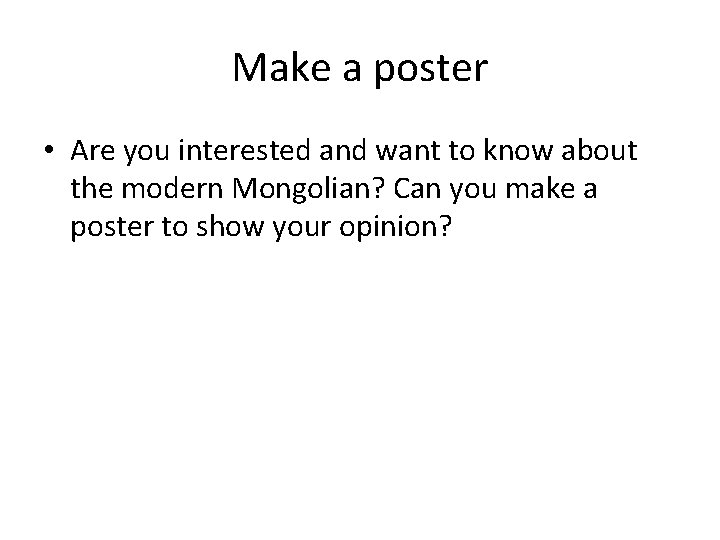 Make a poster

• Are you interested and want to know about the modern Mongolian? Can you make a poster to show your opinion?